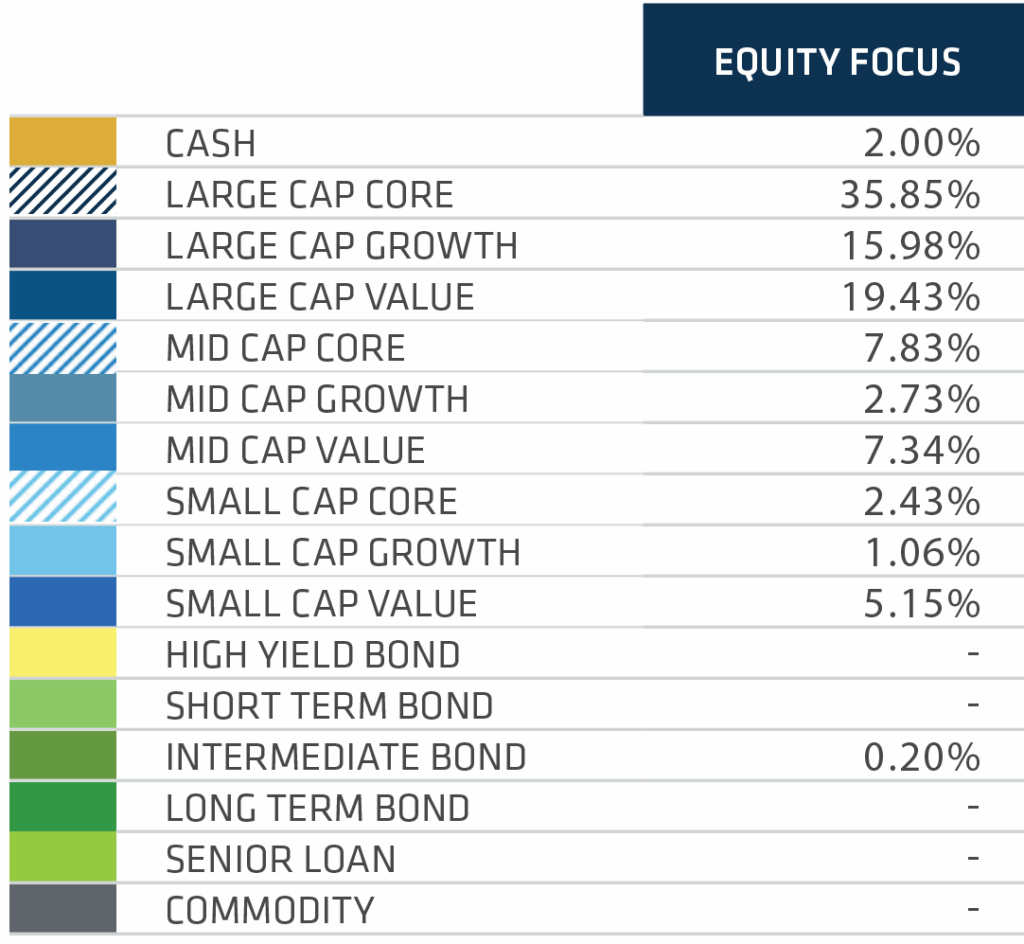 | | EQUITY FOCUS |
|---|---|
| CASH | 2.00% |
| LARGE CAP CORE | 35.85% |
| LARGE CAP GROWTH | 15.98% |
| LARGE CAP VALUE | 19.43% |
| MID CAP CORE | 7.83% |
| MID CAP GROWTH | 2.73% |
| MID CAP VALUE | 7.34% |
| SMALL CAP CORE | 2.43% |
| SMALL CAP GROWTH | 1.06% |
| SMALL CAP VALUE | 5.15% |
| HIGH YIELD BOND | - |
| SHORT TERM BOND | - |
| INTERMEDIATE BOND | 0.20% |
| LONG TERM BOND | - |
| SENIOR LOAN | - |
| COMMODITY | - |